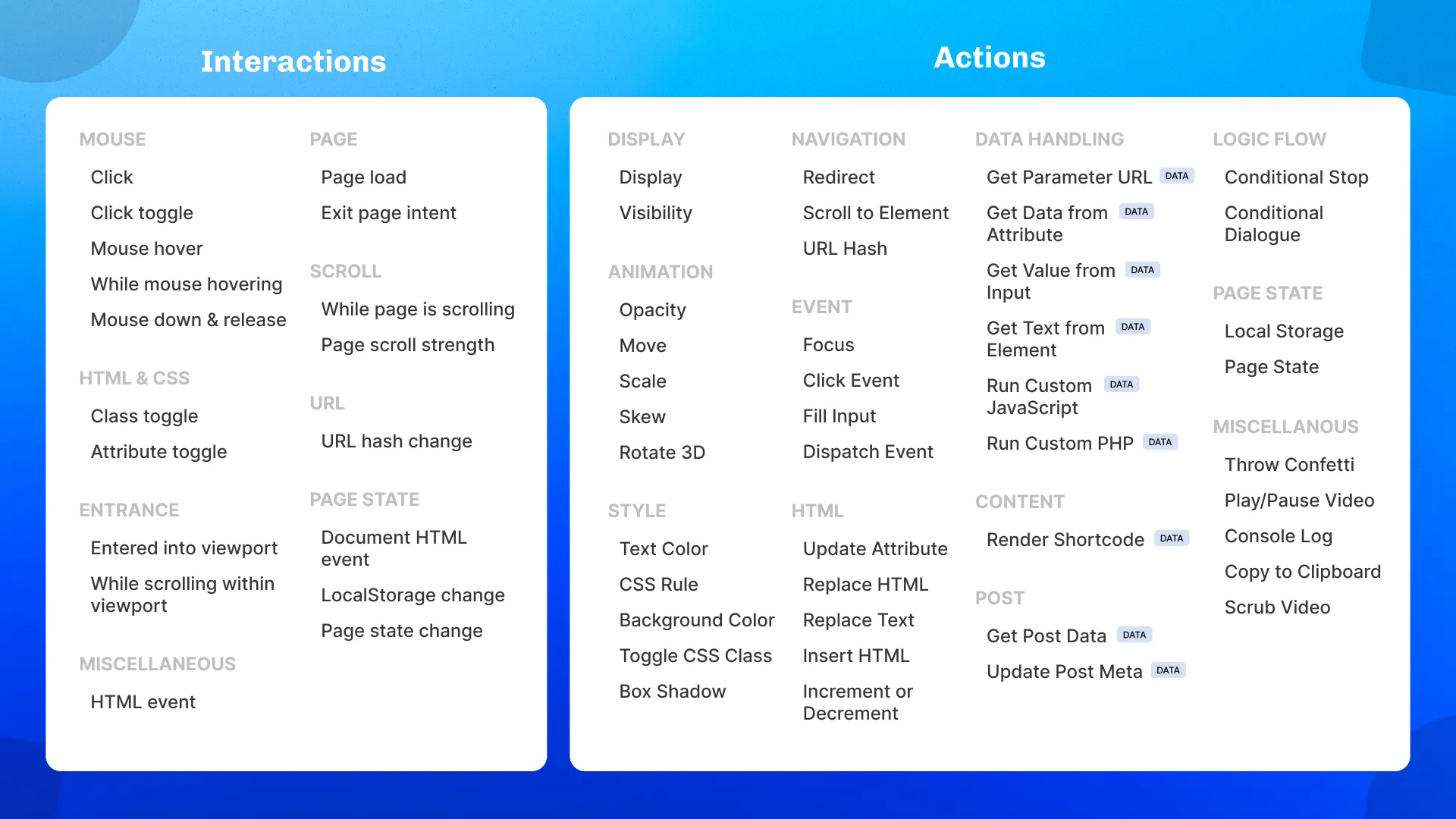 Interactions

MOUSE

Click

Click toggle

Mouse hover

While mouse hovering

Mouse down & release

HTML & CSS

Class toggle

Attribute toggle

ENTRANCE

Entered into viewport

While scrolling within viewport

MISCELLANEOUS

HTML event

PAGE

Page load

Exit page intent

SCROLL

While page is scrolling

Page scroll strength

URL

URL hash change

PAGE STATE

Document HTML event

LocalStorage change

Page state change

Actions

DISPLAY

Display

Visibility

ANIMATION

Opacity

Move

Scale

Skew

Rotate 3D

STYLE

Text Color

CSS Rule

Background Color

Toggle CSS Class

Box Shadow

NAVIGATION

Redirect

Scroll to Element

URL Hash

EVENT

Focus

Click Event

Fill Input

Dispatch Event

HTML

Update Attribute

Replace HTML

Replace Text

Insert HTML

Increment or Decrement

DATA HANDLING

Get Parameter URL DATA

Get Data from Attribute DATA

Get Value from Input DATA

Get Text from Element DATA

Run Custom JavaScript DATA

Run Custom PHP DATA

CONTENT

Render Shortcode DATA

POST

Get Post Data DATA

Update Post Meta DATA

LOGIC FLOW

Conditional Stop

Conditional Dialogue

PAGE STATE

Local Storage

Page State

MISCELLANOUS

Throw Confetti

Play/Pause Video

Console Log

Copy to Clipboard

Scrub Video